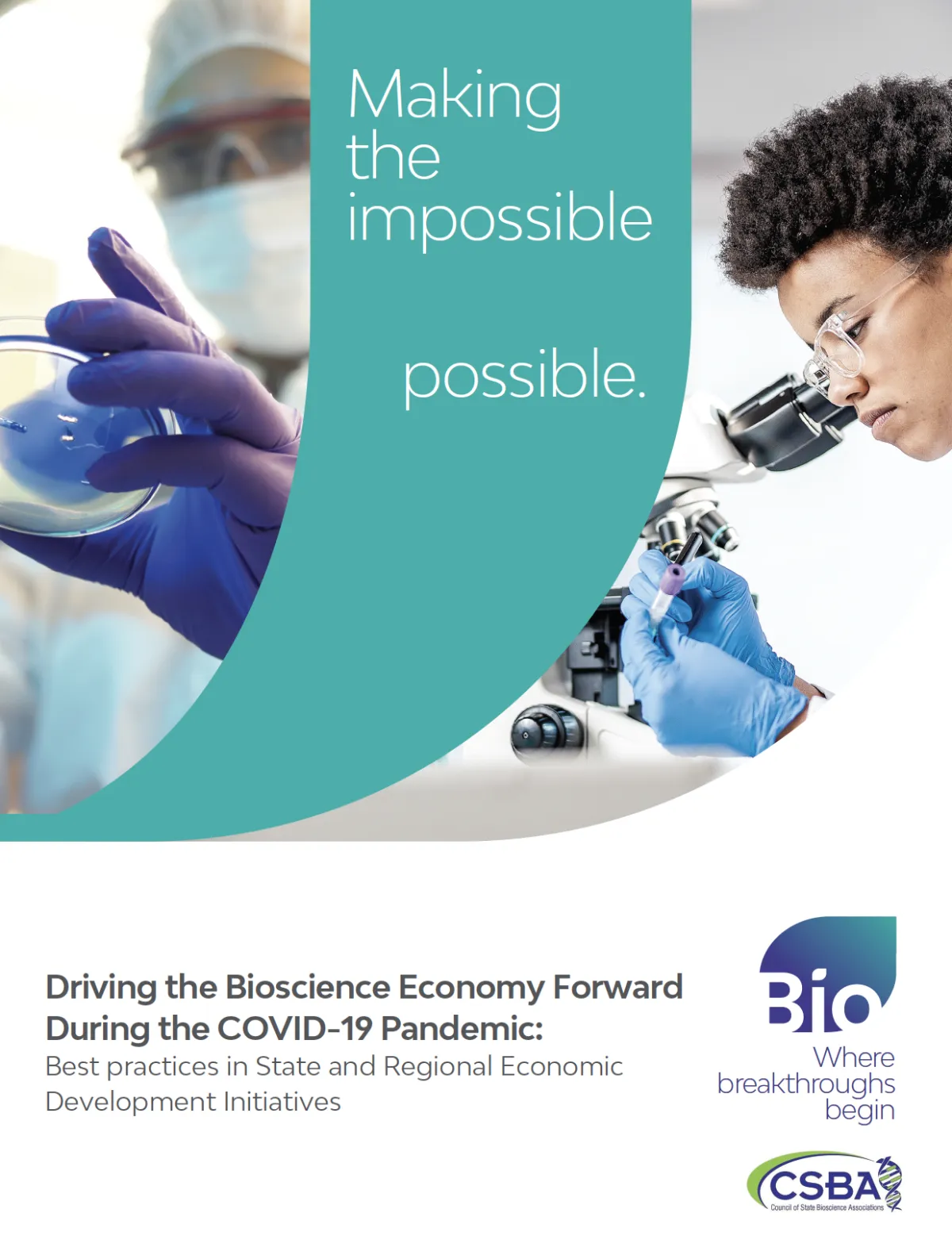 Making the impossible

possible.

Driving the Bioscience Economy Forward During the COVID-19 Pandemic:
Best practices in State and Regional Economic Development Initiatives

Bio
Where breakthroughs begin

CSBA
Council of State Bioscience Associations